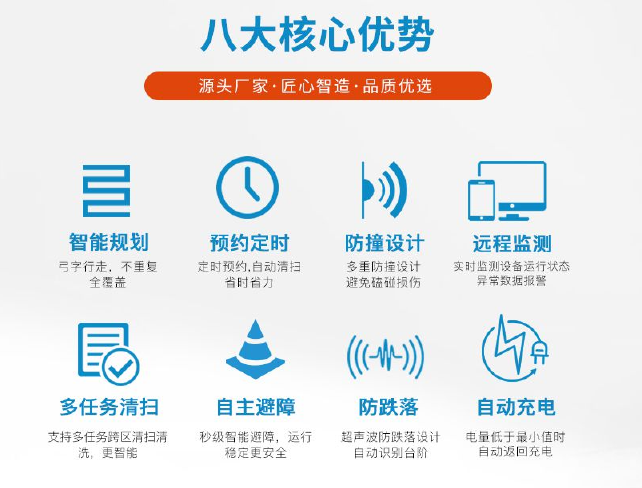 八大核心优势

源头厂家·匠心智造·品质优选

智能规划
弓字行走，不重复全覆盖

预约定时
定时预约,自动清扫省时省力

防撞设计
多重防撞设计避免磕碰损伤

远程监测
实时监测设备运行状态异常数据报警

多任务清扫
支持多任务跨区清扫清洗，更智能

自主避障
秒级智能避障，运行稳定更安全

防跌落
超声波防跌落设计自动识别台阶

自动充电
电量低于最小值时自动返回充电